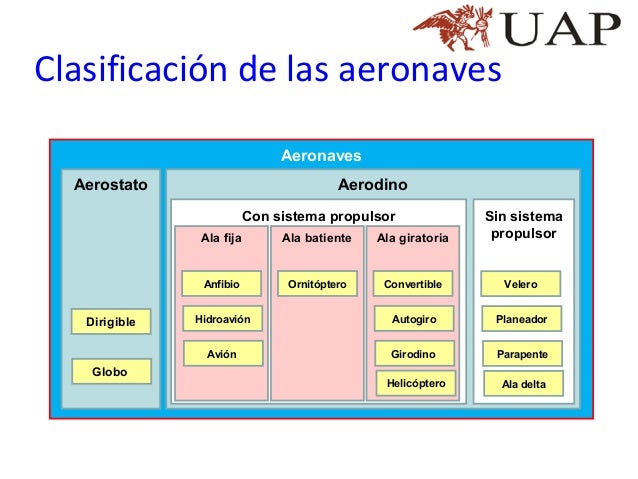 UAP

Clasificación de las aeronaves

Aeronaves

Aerostato

Dirigible

Globo

Aerodino

Con sistema propulsor

Ala fija

Anfibio

Hidroavión

Avión

Ala batiente

Ornitóptero

Ala giratoria

Convertible

Autogiro

Girodino

Helicóptero

Sin sistema propulsor

Velero

Planeador

Parapente

Ala delta